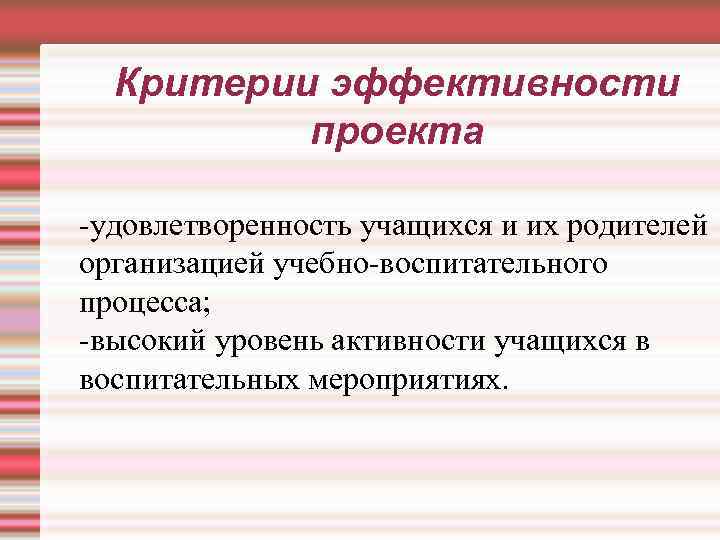 Критерии эффективности проекта

-удовлетворенность учащихся и их родителей организацией учебно-воспитательного процесса;
-высокий уровень активности учащихся в воспитательных мероприятиях.